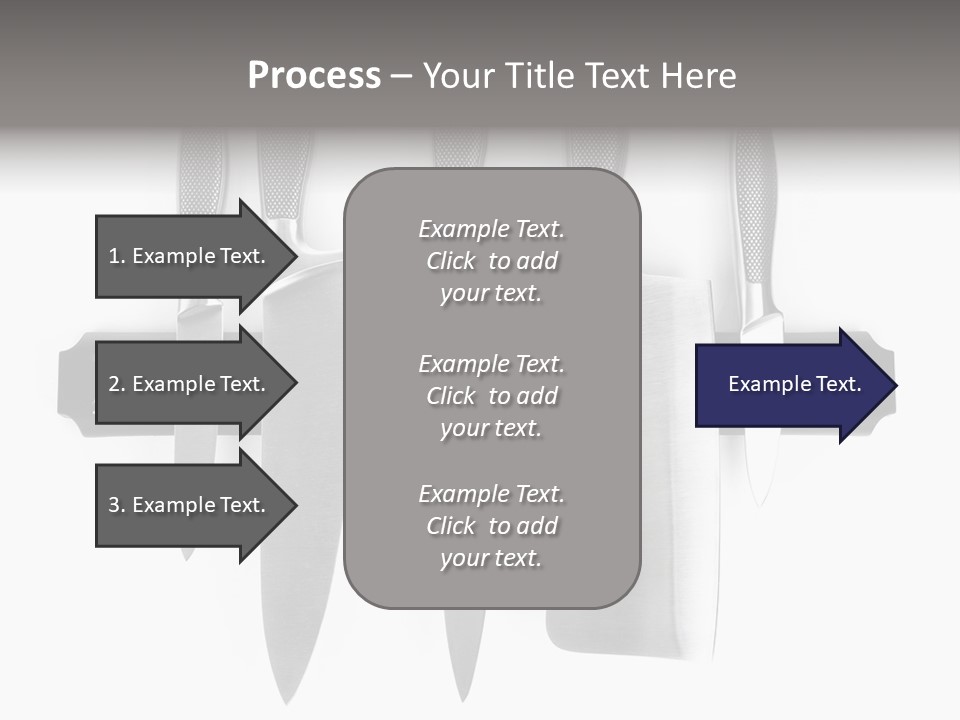 Process – Your Title Text Here

1. Example Text.

2. Example Text.

3. Example Text.

Example Text. Click to add your text.

Example Text. Click to add your text.

Example Text. Click to add your text.

Example Text.